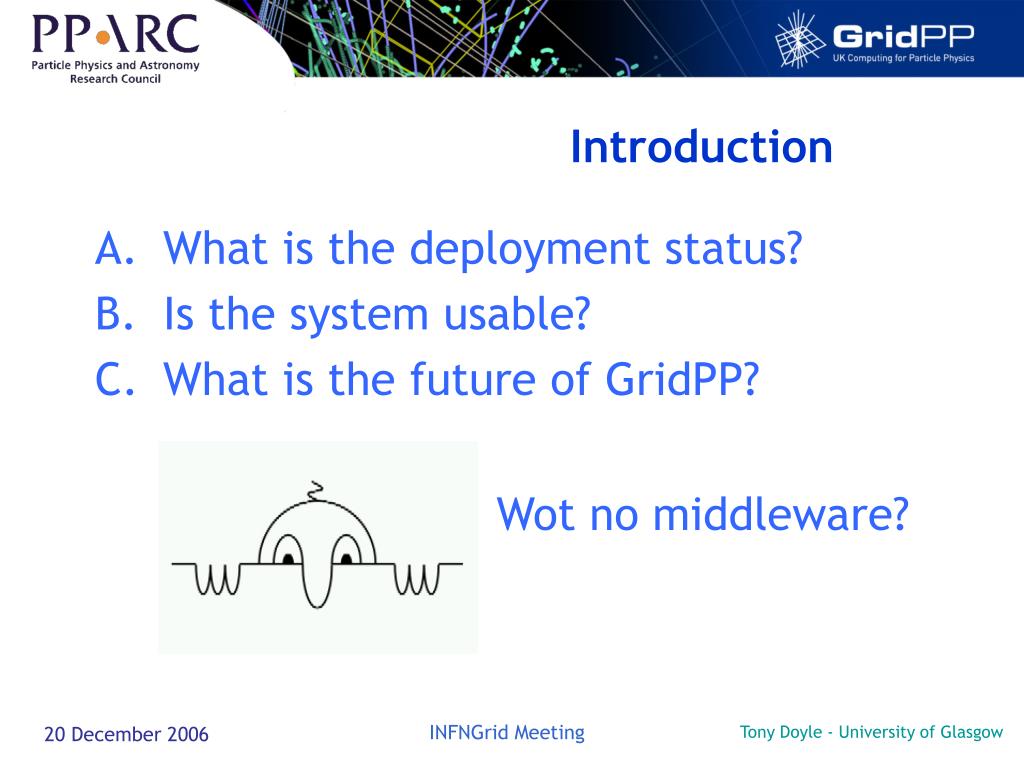 PPARC
Particle Physics and Astronomy Research Council

GridPP
UK Computing for Particle Physics

Introduction

A. What is the deployment status?
B. Is the system usable?
C. What is the future of GridPP?

Wot no middleware?

20 December 2006

INFNGrid Meeting

Tony Doyle - University of Glasgow